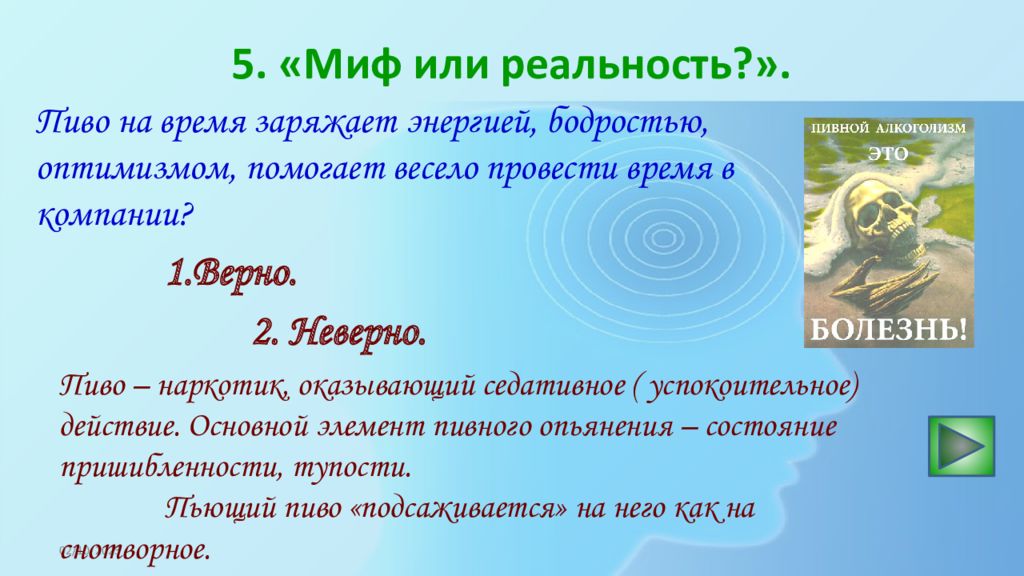 5. «Миф или реальность?».

Пиво на время заряжает энергией, бодростью, оптимизмом, помогает весело провести время в компании?

1.Верно.

2. Неверно.

ПИВНОЙ АЛКОГОЛИЗМ ЭТО БОЛЕЗНЬ!

Пиво – наркотик, оказывающий седативное ( успокоительное) действие. Основной элемент пивного опьянения – состояние пришибленности, тупости.

Пьющий пиво «подсаживается» на него как на снотворное.